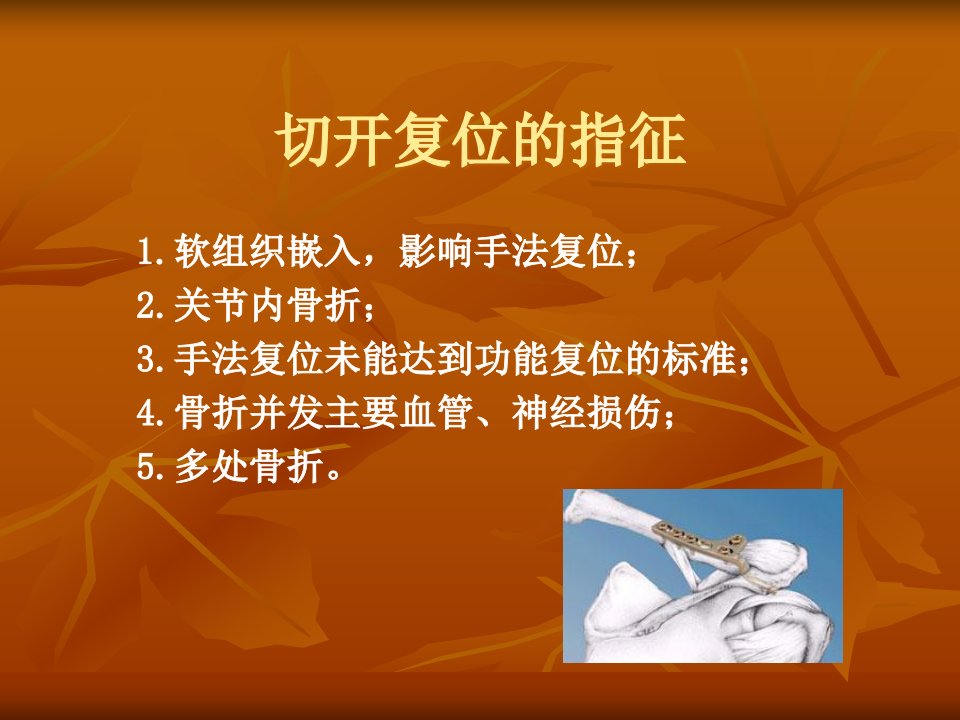 切开复位的指征

1.软组织嵌入，影响手法复位；
2.关节内骨折；
3.手法复位未能达到功能复位的标准；
4.骨折并发主要血管、神经损伤；
5.多处骨折。